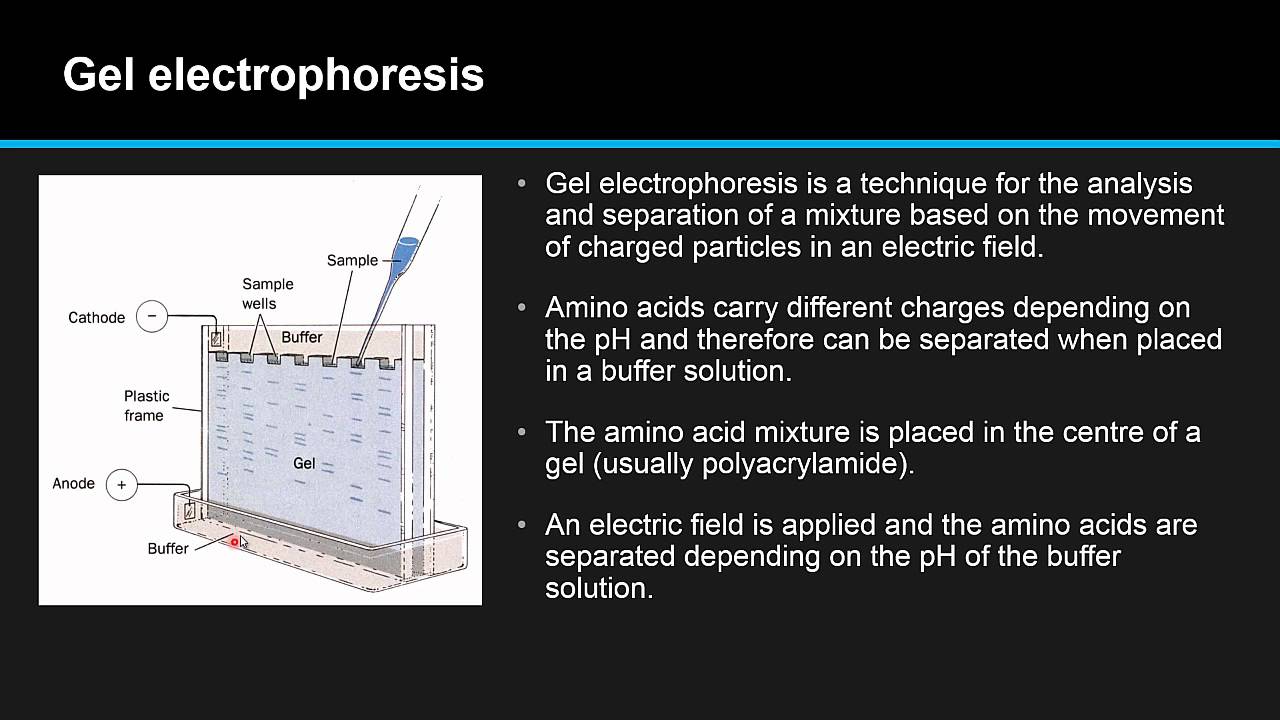 Gel electrophoresis

Sample

Sample wells

Cathode −

Buffer

Plastic frame

Gel

Anode +

Buffer

• Gel electrophoresis is a technique for the analysis and separation of a mixture based on the movement of charged particles in an electric field.

• Amino acids carry different charges depending on the pH and therefore can be separated when placed in a buffer solution.

• The amino acid mixture is placed in the centre of a gel (usually polyacrylamide).

• An electric field is applied and the amino acids are separated depending on the pH of the buffer solution.